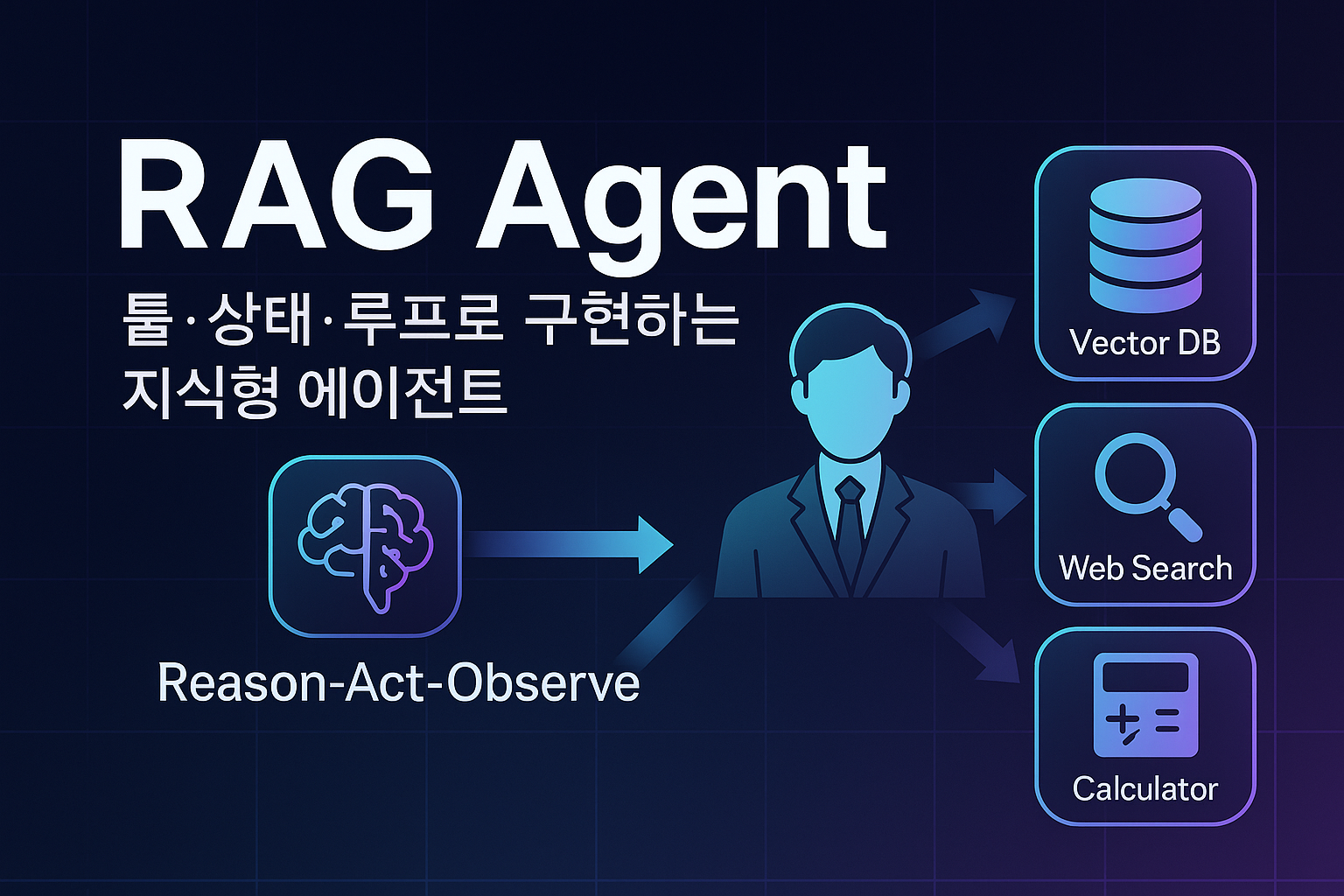 RAG Agent

툴·상태·루프로 구현하는 지식형 에이전트

Reason-Act-Observe

Vector DB

Web Search

Calculator